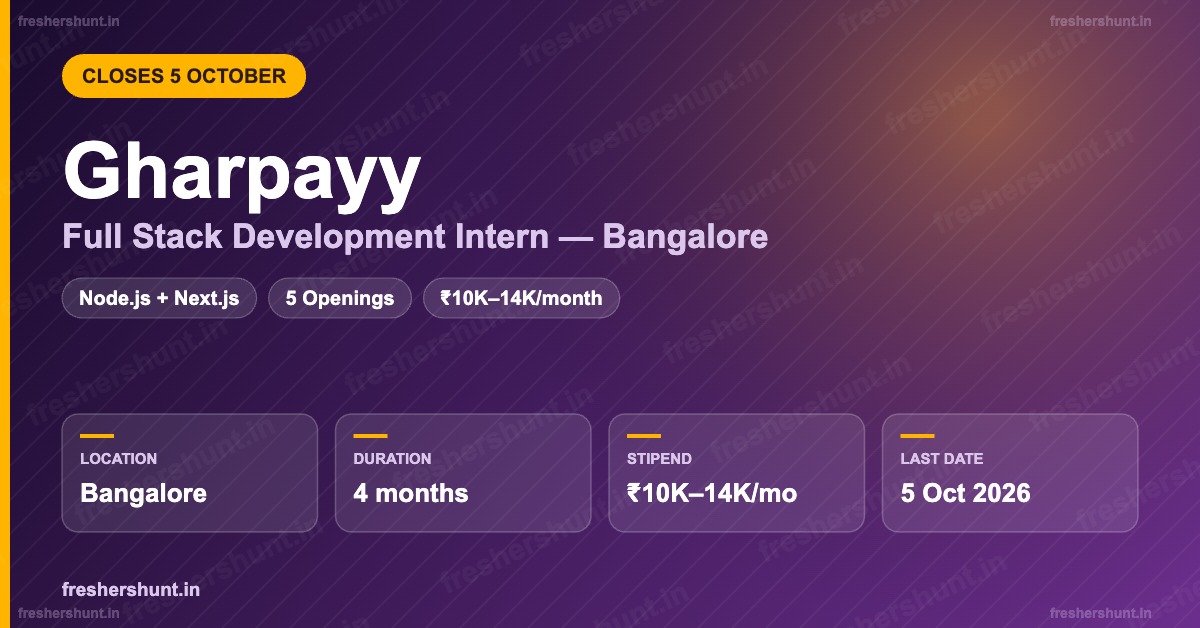 freshershunt.in

freshershunt.in

CLOSES 5 OCTOBER

Gharpayy

Full Stack Development Intern — Bangalore

Node.js + Next.js

5 Openings

₹10K–14K/month

LOCATION
Bangalore

DURATION
4 months

STIPEND
₹10K–14K/mo

LAST DATE
5 Oct 2026

freshershunt.in

freshershunt.in

freshershunt.in